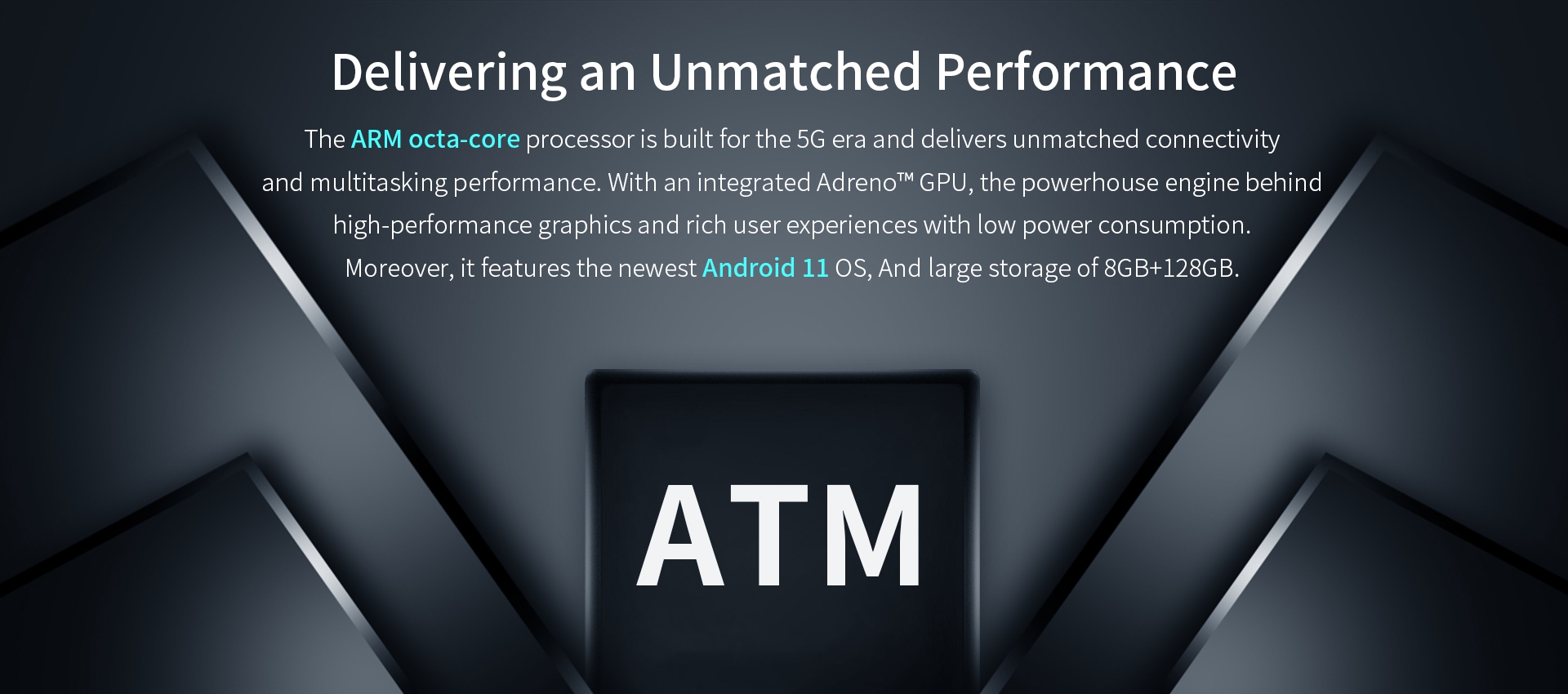 Delivering an Unmatched Performance

The ARM octa-core processor is built for the 5G era and delivers unmatched connectivity and multitasking performance. With an integrated Adreno™ GPU, the powerhouse engine behind high-performance graphics and rich user experiences with low power consumption. Moreover, it features the newest Android 11 OS, And large storage of 8GB+128GB.

ATM